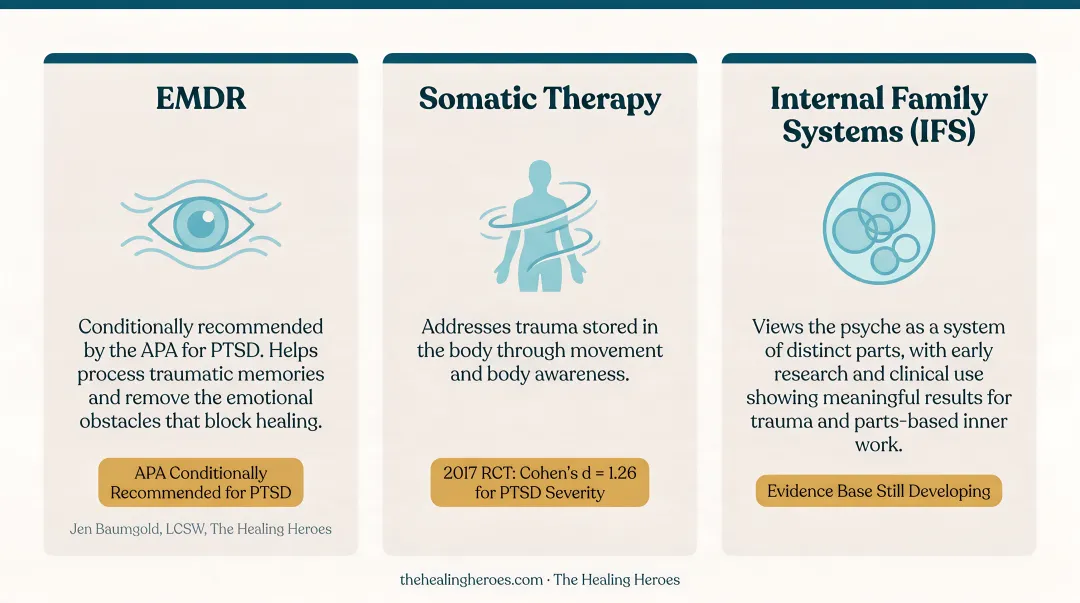 EMDR

Conditionally recommended by the APA for PTSD. Helps process traumatic memories and remove the emotional obstacles that block healing.

APA Conditionally Recommended for PTSD

Jen Baumgold, LCSW, The Healing Heroes

Somatic Therapy

Addresses trauma stored in the body through movement and body awareness.

2017 RCT: Cohen's d = 1.26 for PTSD Severity

Internal Family Systems (IFS)

Views the psyche as a system of distinct parts, with early research and clinical use showing meaningful results for trauma and parts-based inner work.

Evidence Base Still Developing

thehealingheroes.com · The Healing Heroes